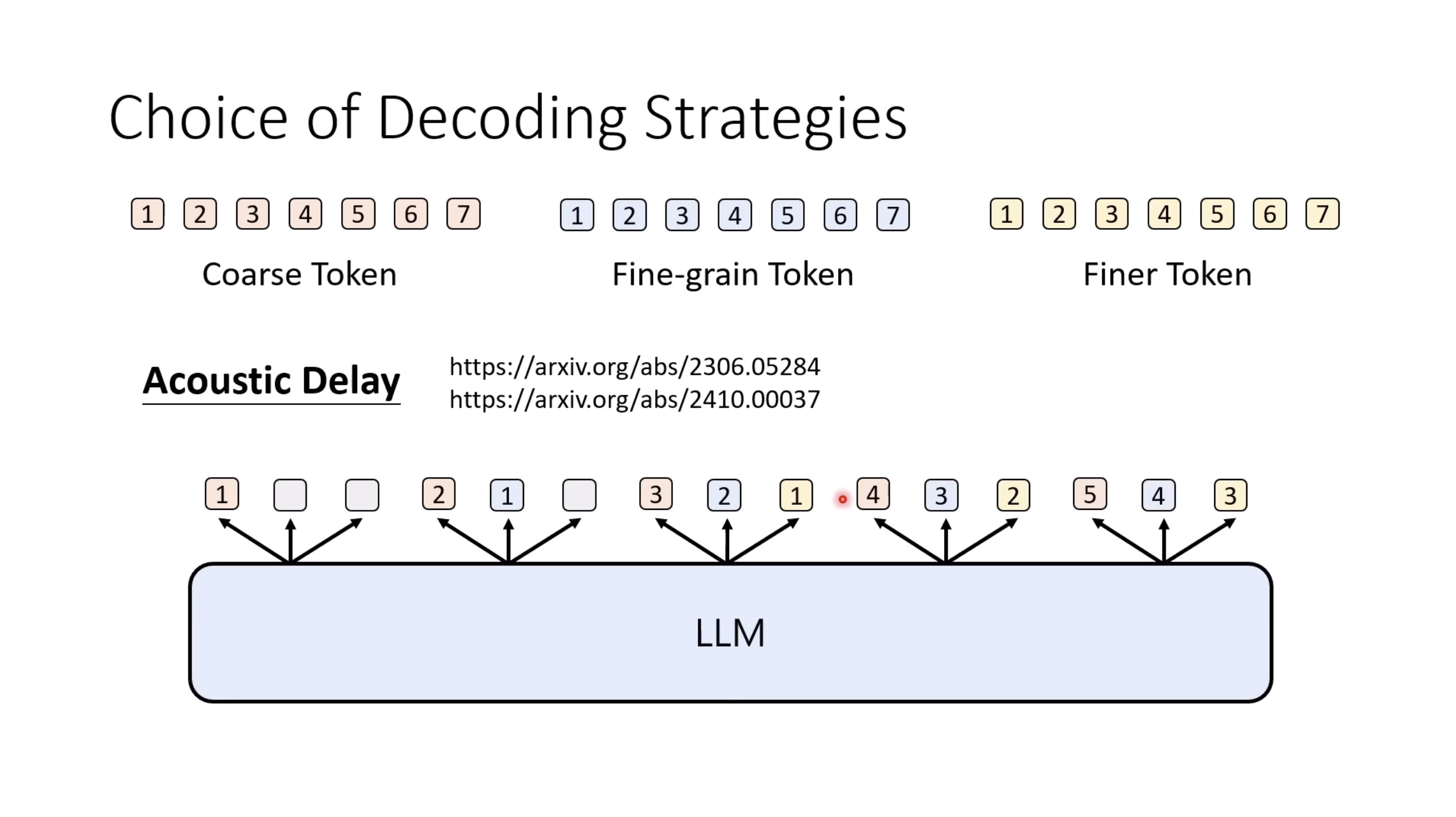 Choice of Decoding Strategies

1 2 3 4 5 6 7

Coarse Token

1 2 3 4 5 6 7

Fine-grain Token

1 2 3 4 5 6 7

Finer Token

Acoustic Delay

https://arxiv.org/abs/2306.05284
https://arxiv.org/abs/2410.00037

1 2 1 3 2 1 4 3 2 5 4 3

LLM